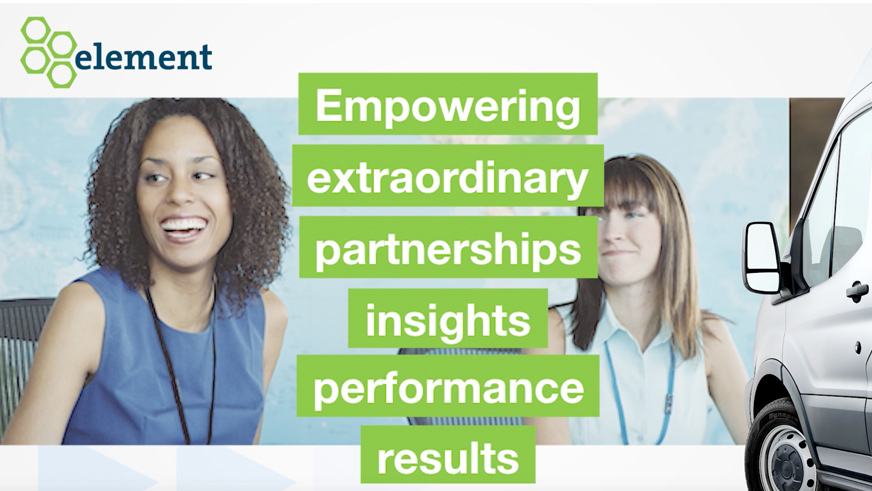 element

Empowering
extraordinary
partnerships
insights
performance
results